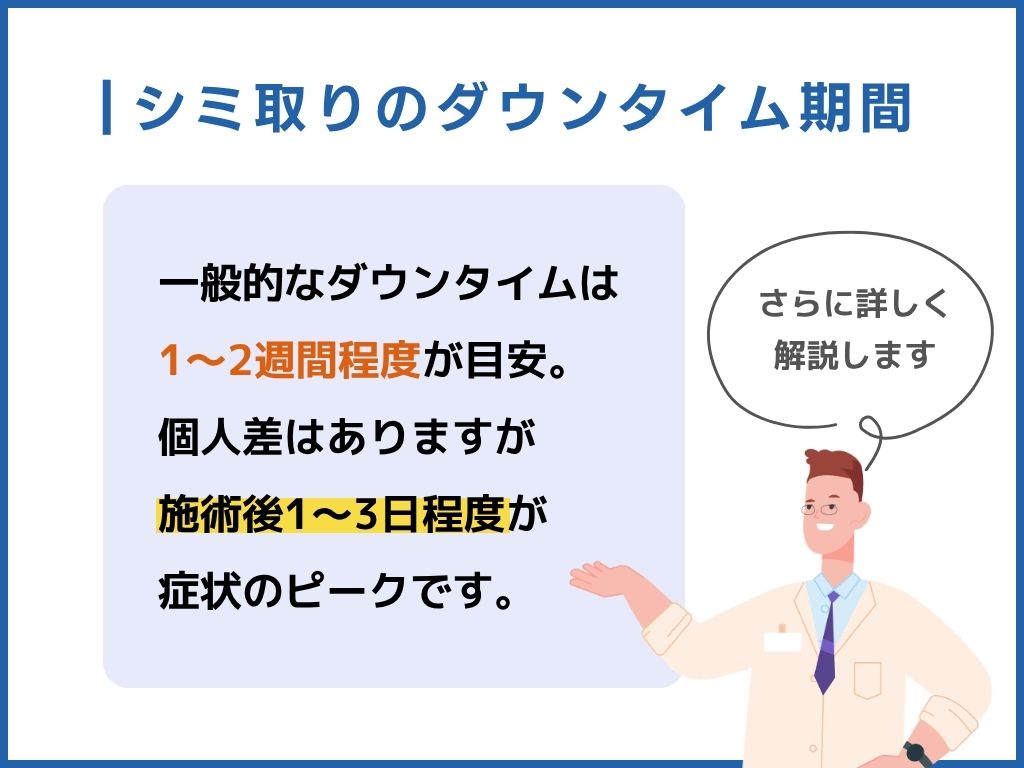 シミ取りのダウンタイム期間

一般的なダウンタイムは
1〜2週間程度が目安。
個人差はありますが
施術後1〜3日程度が
症状のピークです。

さらに詳しく
解説します